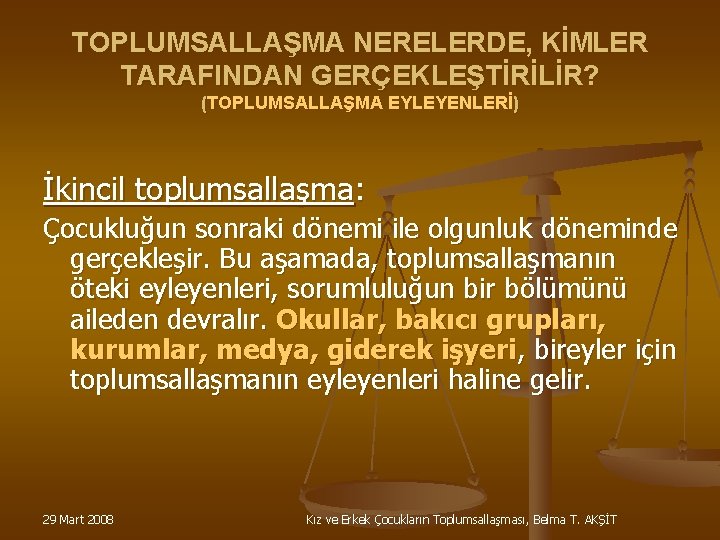 TOPLUMSALLAŞMA NERELERDE, KİMLER TARAFINDAN GERÇEKLEŞTİRİLİR?
(TOPLUMSALLAŞMA EYLEYENLERİ)

İkincil toplumsallaşma:

Çocukluğun sonraki dönemi ile olgunluk döneminde gerçekleşir. Bu aşamada, toplumsallaşmanın öteki eyleyenleri, sorumluluğun bir bölümünü aileden devralır. Okullar, bakıcı grupları, kurumlar, medya, giderek işyeri, bireyler için toplumsallaşmanın eyleyenleri haline gelir.

29 Mart 2008

Kız ve Erkek Çocukların Toplumsallaşması, Belma T. AKŞİT